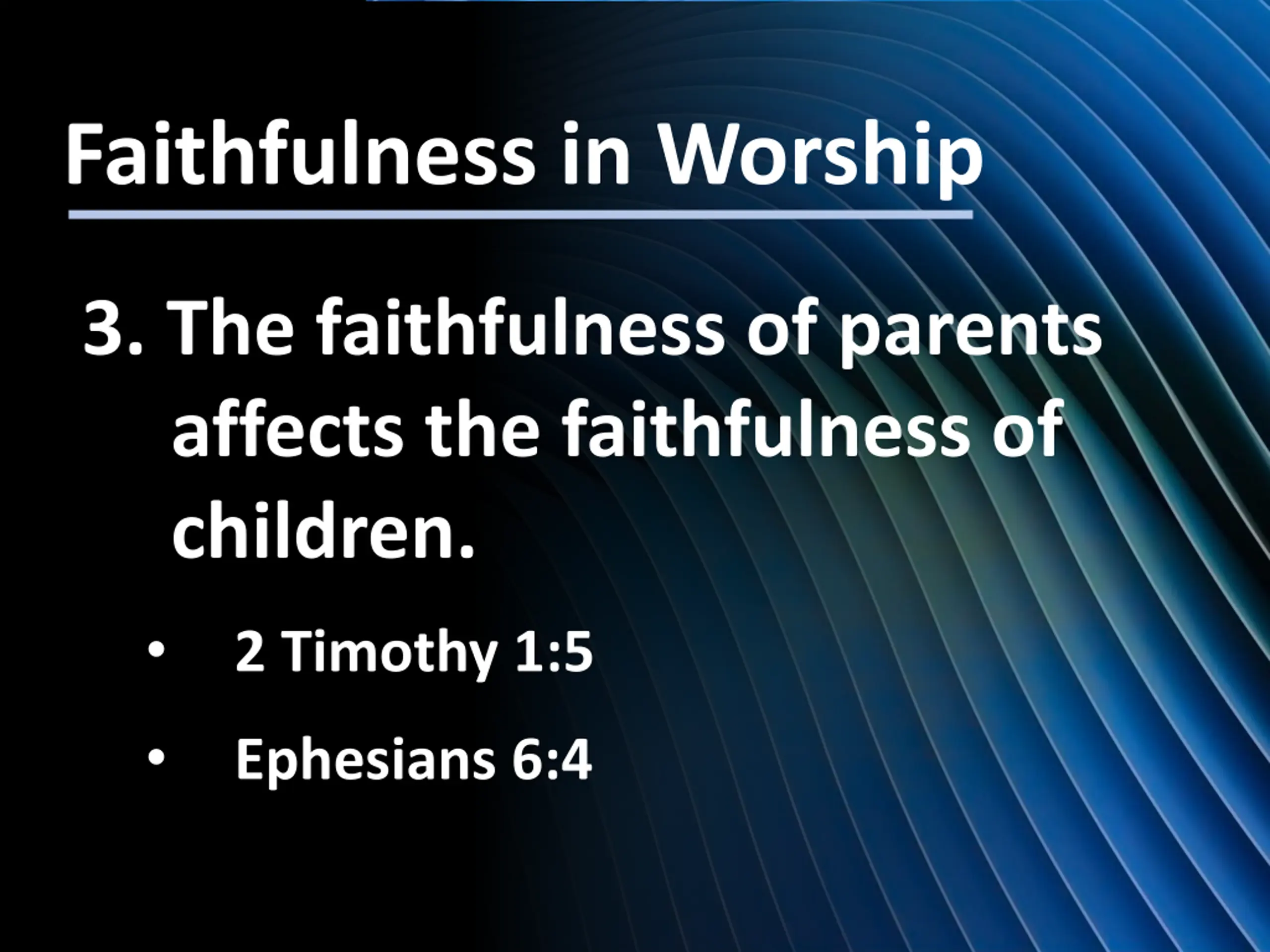 Faithfulness in Worship

3. The faithfulness of parents affects the faithfulness of children.

• 2 Timothy 1:5

• Ephesians 6:4